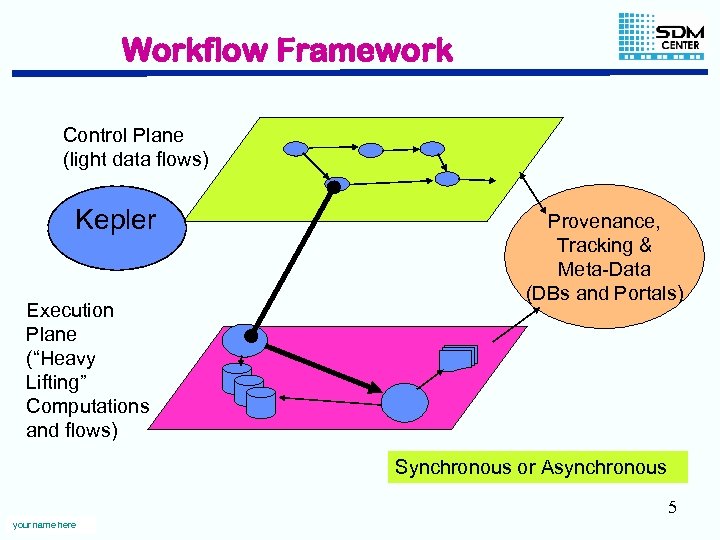 Workflow Framework

SDM CENTER

Control Plane (light data flows)

Kepler

Provenance, Tracking & Meta-Data (DBs and Portals)

Execution Plane ("Heavy Lifting" Computations and flows)

Synchronous or Asynchronous

5

your name here